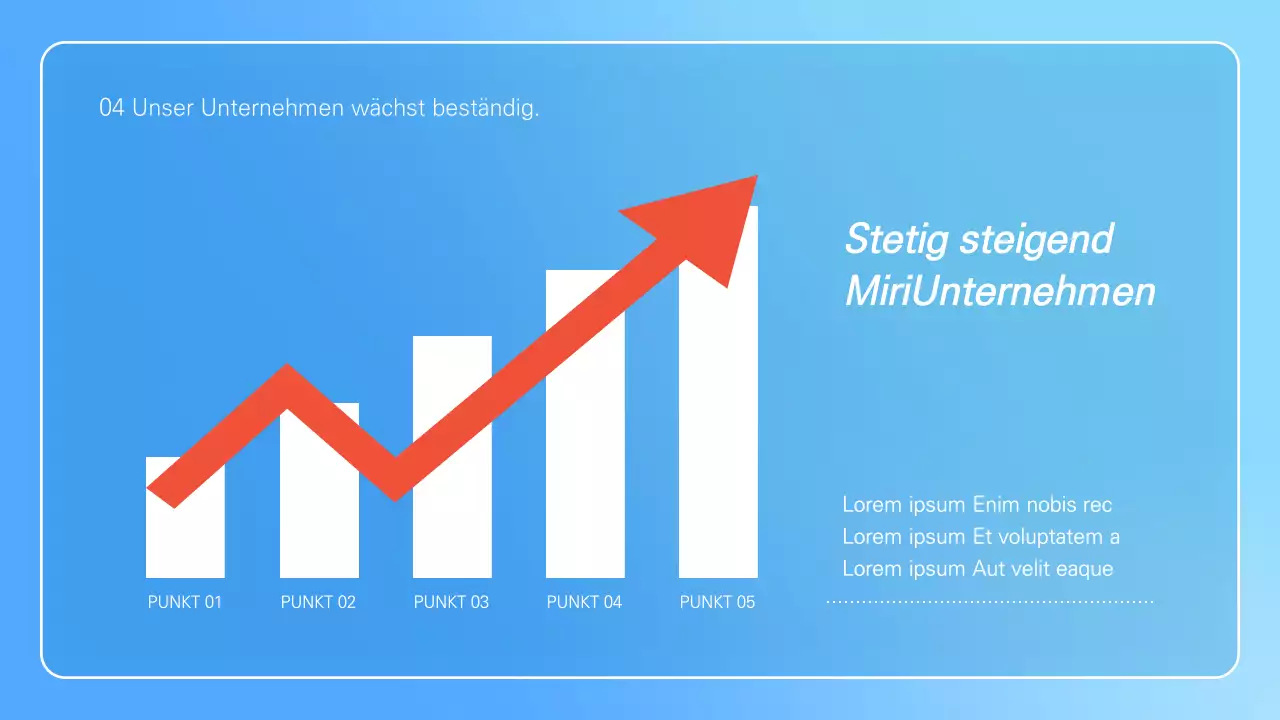 04 Unser Unternehmen wächst beständig.

PUNKT 01
PUNKT 02
PUNKT 03
PUNKT 04
PUNKT 05

Stetig steigend MiriUnternehmen

Lorem ipsum Enim nobis rec
Lorem ipsum Et voluptatem a
Lorem ipsum Aut velit eaque